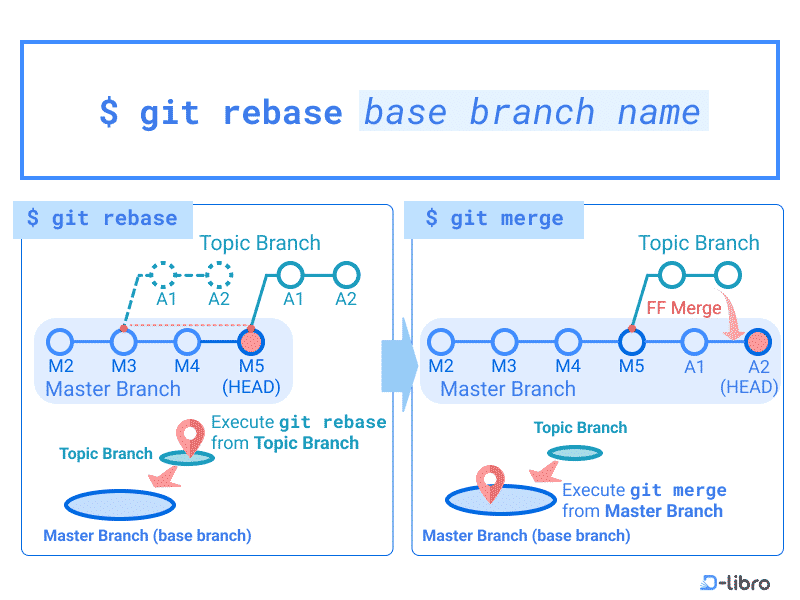 $ git rebase base branch name

$ git rebase

Topic Branch

A1 A2 A1 A2

M2 M3 M4 M5 (HEAD)

Master Branch

Execute git rebase from Topic Branch

Topic Branch

Master Branch (base branch)

$ git merge

Topic Branch

FF Merge

M2 M3 M4 M5 A1 A2 (HEAD)

Master Branch

Topic Branch

Execute git merge from Master Branch

Master Branch (base branch)

D-libro